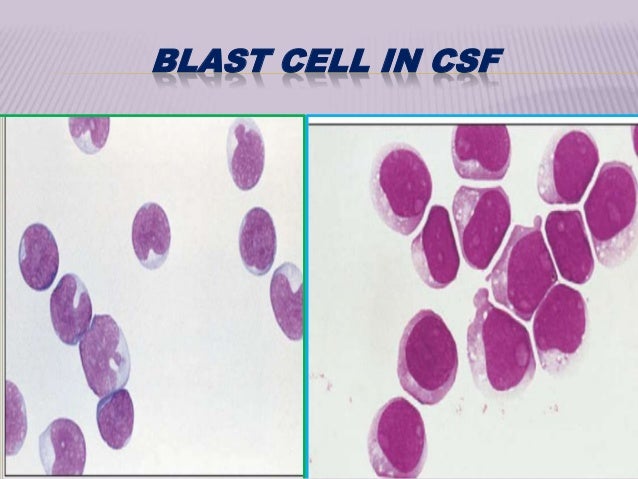 BLAST CELL IN CSF